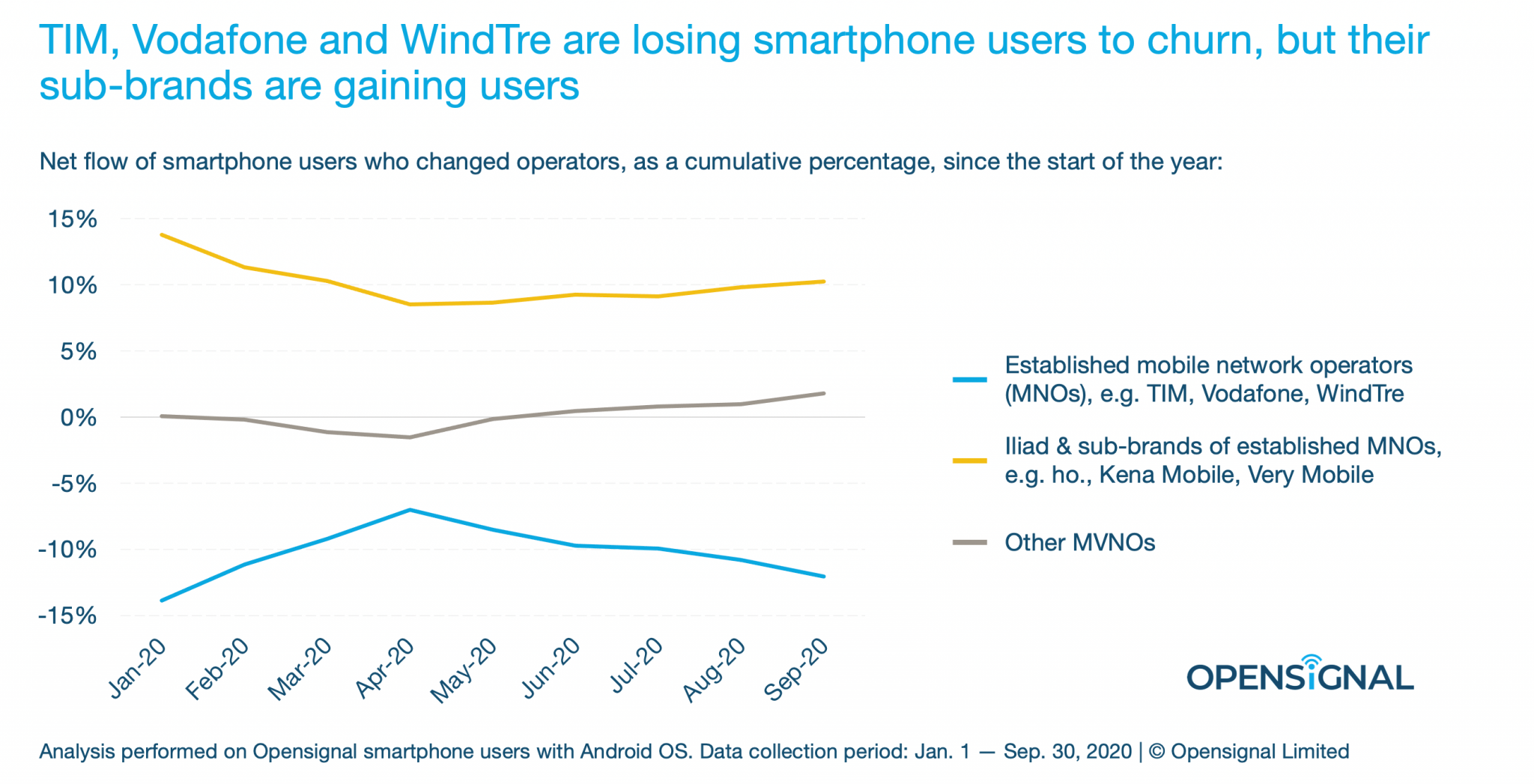 TIM, Vodafone and WindTre are losing smartphone users to churn, but their sub-brands are gaining users

Net flow of smartphone users who changed operators, as a cumulative percentage, since the start of the year:

15%
10%
5%
0%
-5%
-10%
-15%

Jan-20
Feb-20
Mar-20
Apr-20
May-20
Jun-20
Jul-20
Aug-20
Sep-20

Established mobile network operators (MNOs), e.g. TIM, Vodafone, WindTre

Iliad & sub-brands of established MNOs, e.g. ho., Kena Mobile, Very Mobile

Other MVNOs

OPENSIGNAL

Analysis performed on Opensignal smartphone users with Android OS. Data collection period: Jan. 1 — Sep. 30, 2020 | © Opensignal Limited